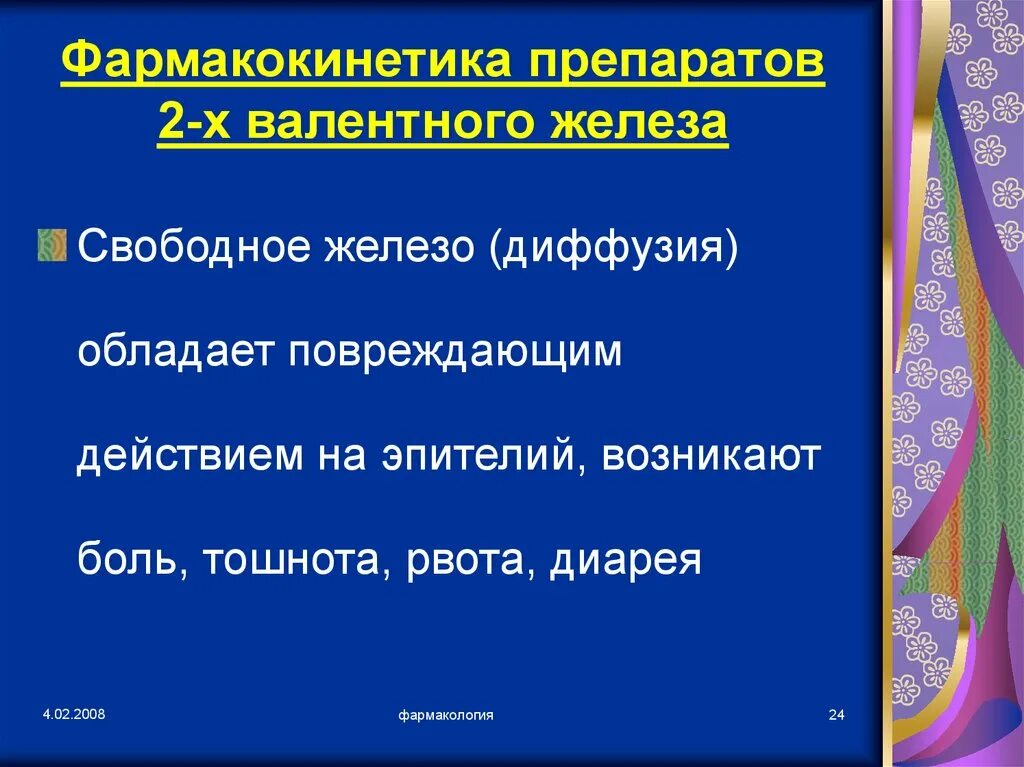 Фармакокинетика препаратов 2-х валентного железа

Свободное железо (диффузия) обладает повреждающим действием на эпителий, возникают боль, тошнота, рвота, диарея

4.02.2008

фармакология

24